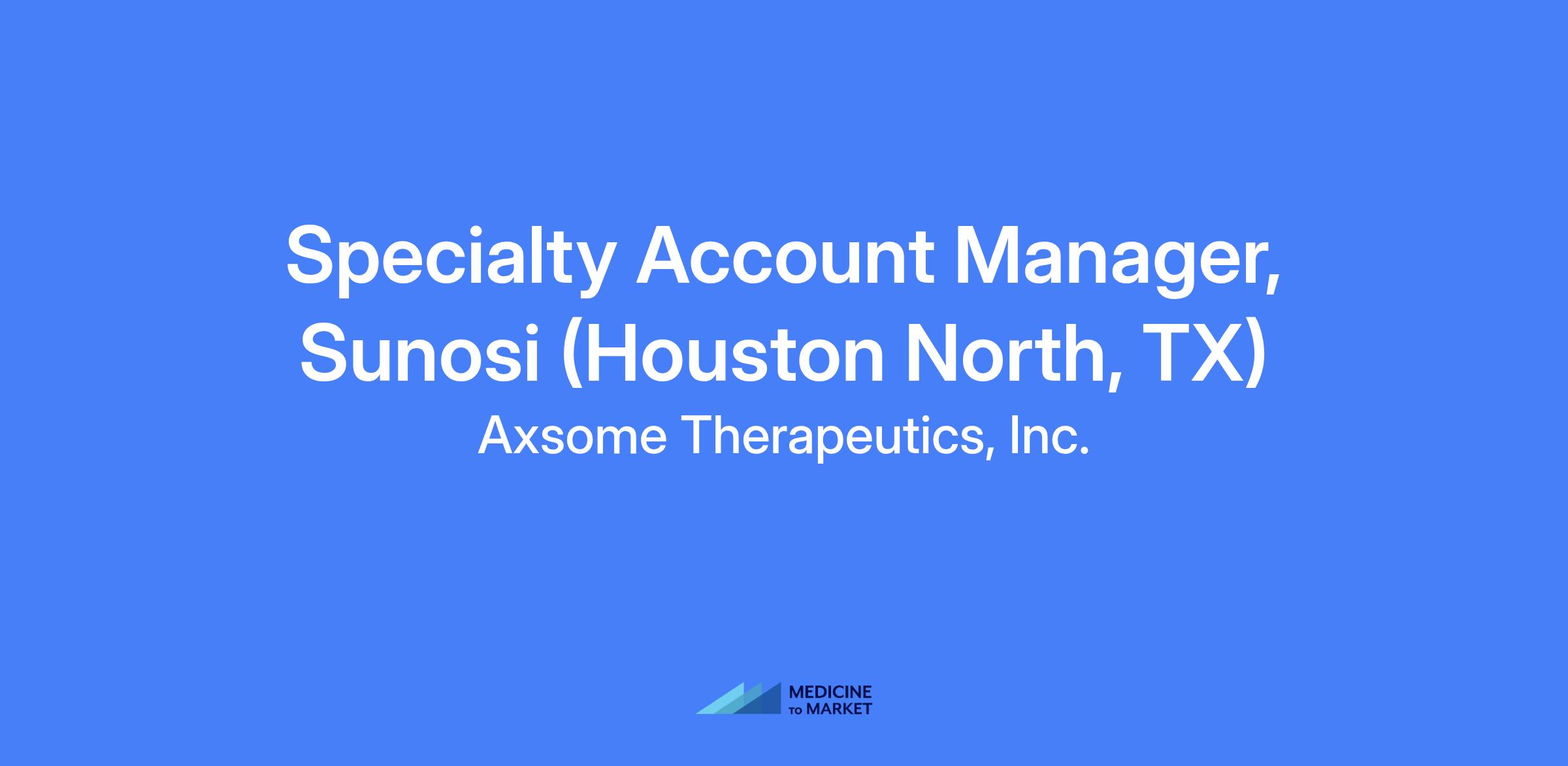 Specialty Account Manager, Sunosi (Houston North, TX)

Axsome Therapeutics, Inc.

MEDICINE TO MARKET